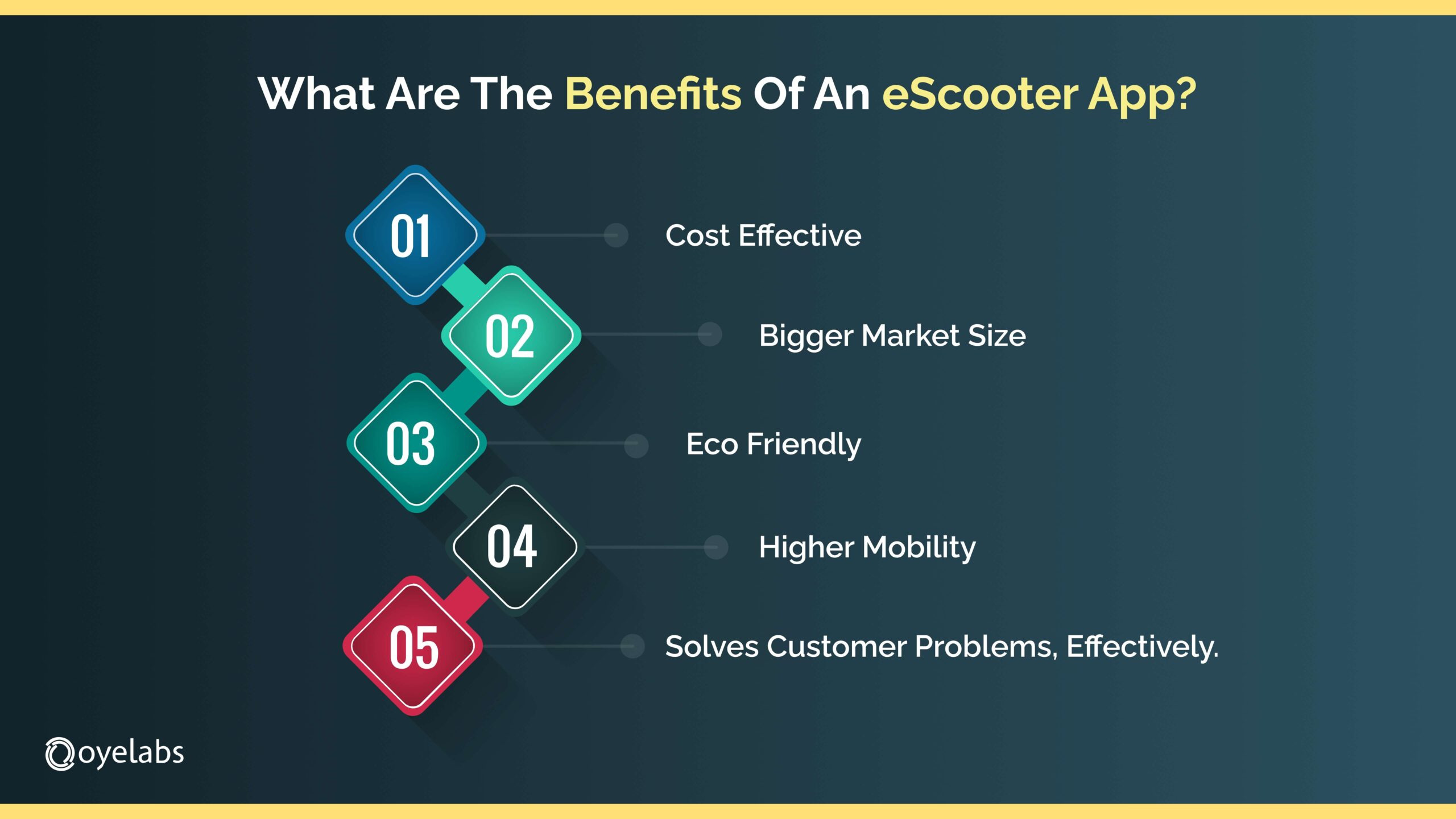 What Are The Benefits Of An eScooter App?

01
Cost Effective

02
Bigger Market Size

03
Eco Friendly

04
Higher Mobility

05
Solves Customer Problems, Effectively.

oyelabs